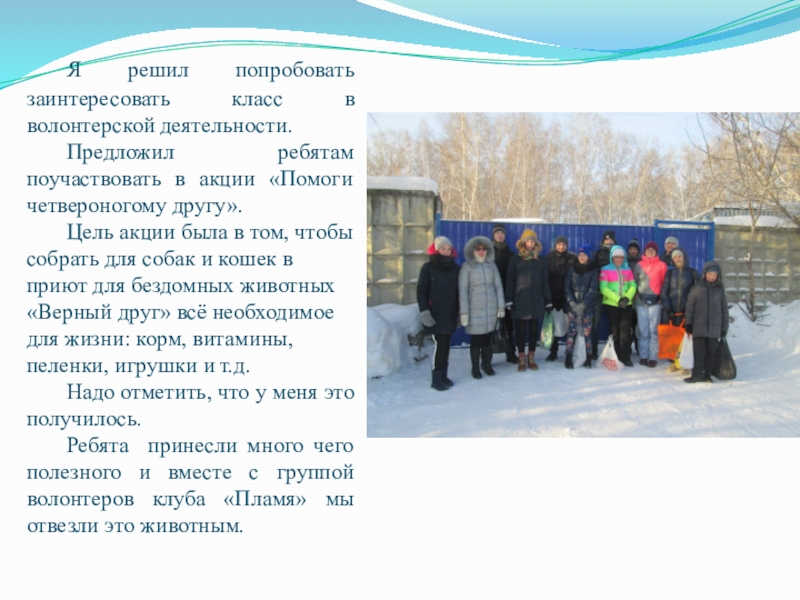 Я решил попробовать заинтересовать класс в волонтерской деятельности.

Предложил ребятам поучаствовать в акции «Помоги четвероногому другу».

Цель акции была в том, чтобы собрать для собак и кошек в приют для бездомных животных «Верный друг» всё необходимое для жизни: корм, витамины, пеленки, игрушки и т.д.

Надо отметить, что у меня это получилось.

Ребята принесли много чего полезного и вместе с группой волонтеров клуба «Пламя» мы отвезли это животным.